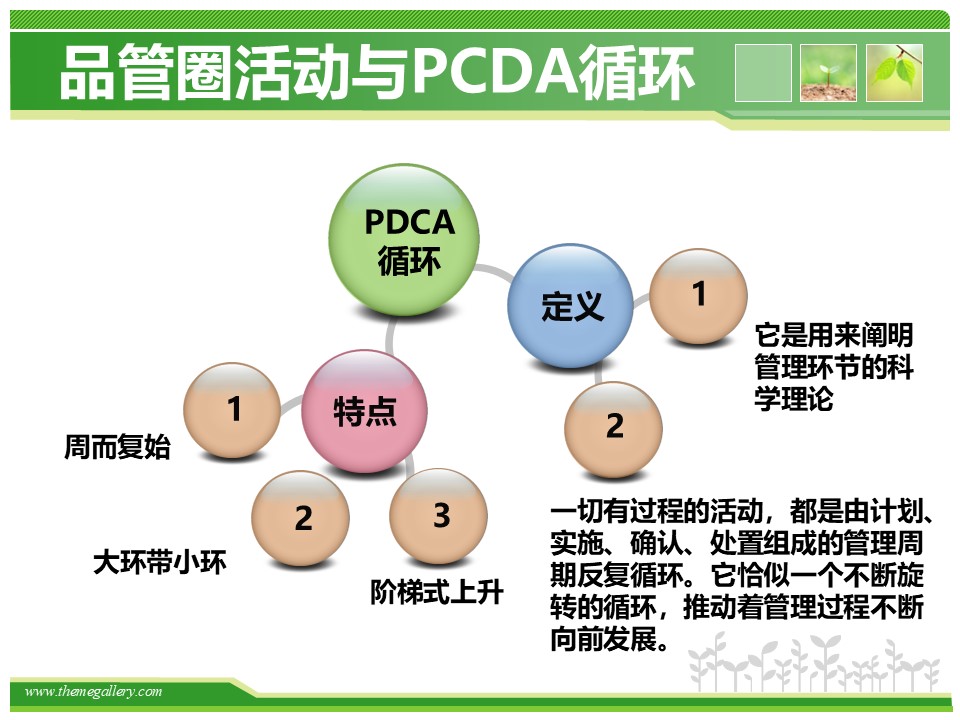 品管圈活动与PCDA循环

PDCA
循环

定义

1

它是用来阐明管理环节的科学理论

2

一切有过程的活动，都是由计划、实施、确认、处置组成的管理周期反复循环。它恰似一个不断旋转的循环，推动着管理过程不断向前发展。

特点

1

周而复始

2

大环带小环

3

阶梯式上升

www.themegallery.com